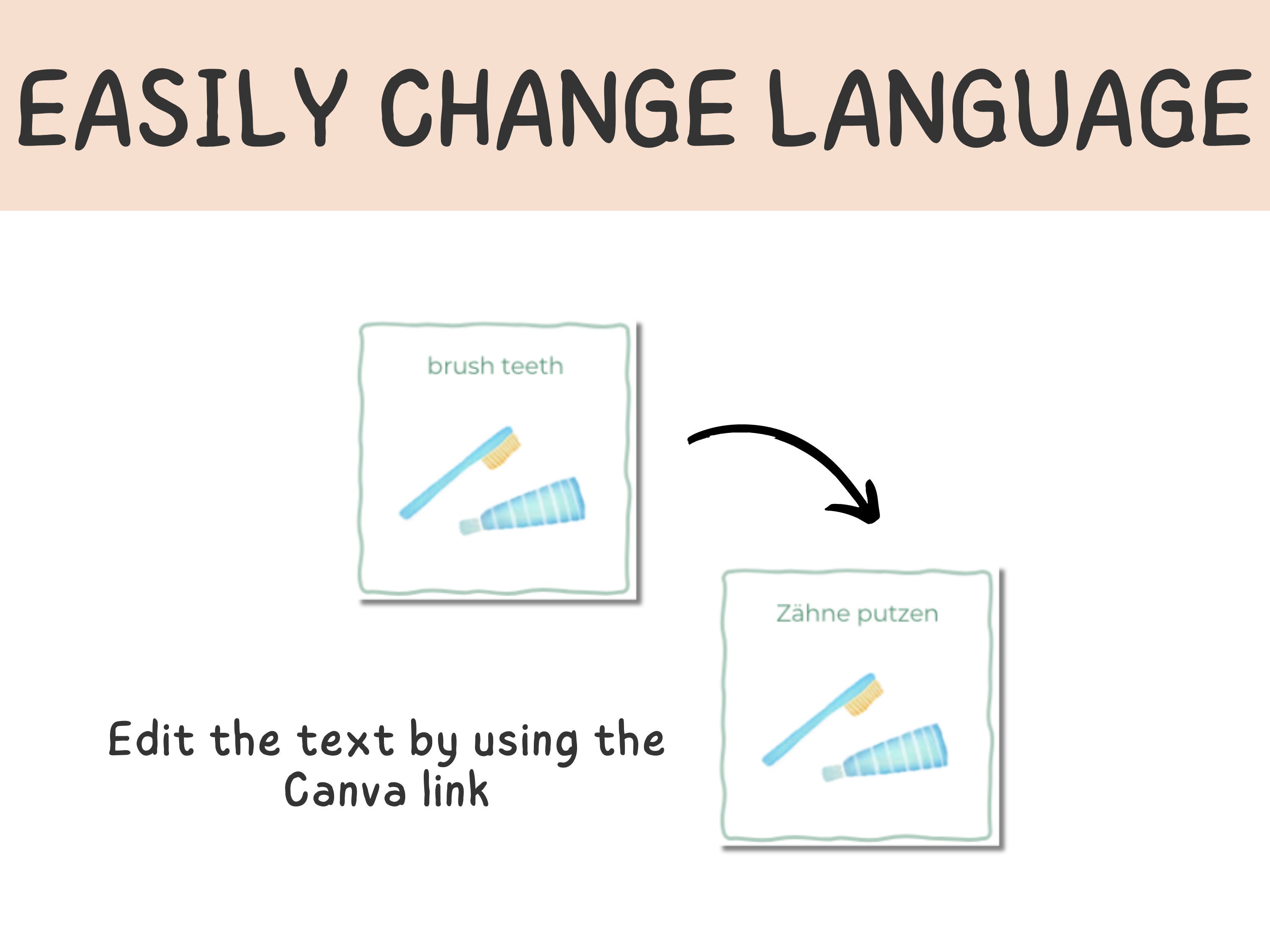 EASILY CHANGE LANGUAGE

brush teeth

Zähne putzen

Edit the text by using the Canva link